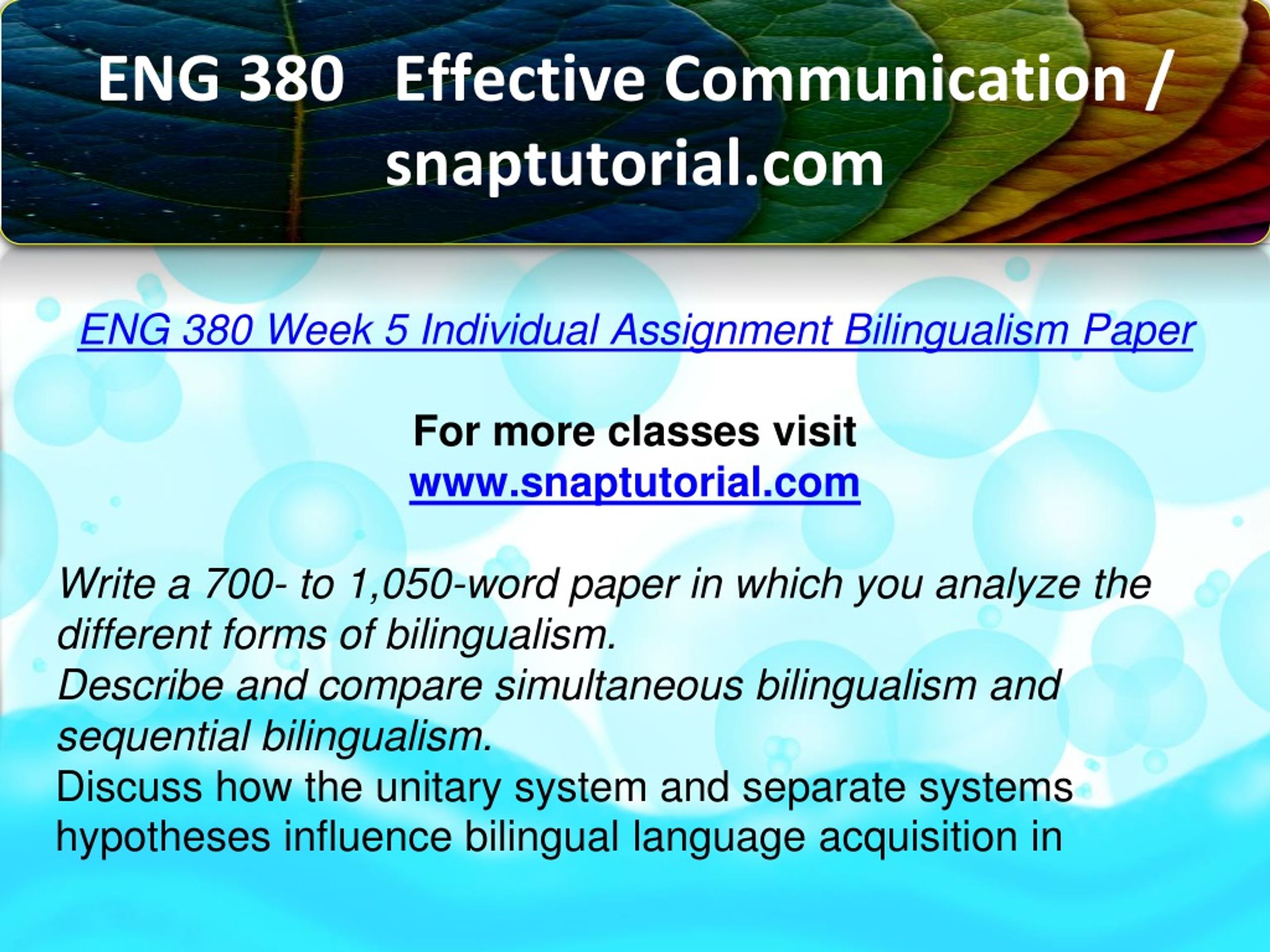 ENG 380 Effective Communication / snaptutorial.com

ENG 380 Week 5 Individual Assignment Bilingualism Paper

For more classes visit
www.snaptutorial.com

Write a 700- to 1,050-word paper in which you analyze the different forms of bilingualism.
Describe and compare simultaneous bilingualism and sequential bilingualism.
Discuss how the unitary system and separate systems hypotheses influence bilingual language acquisition in